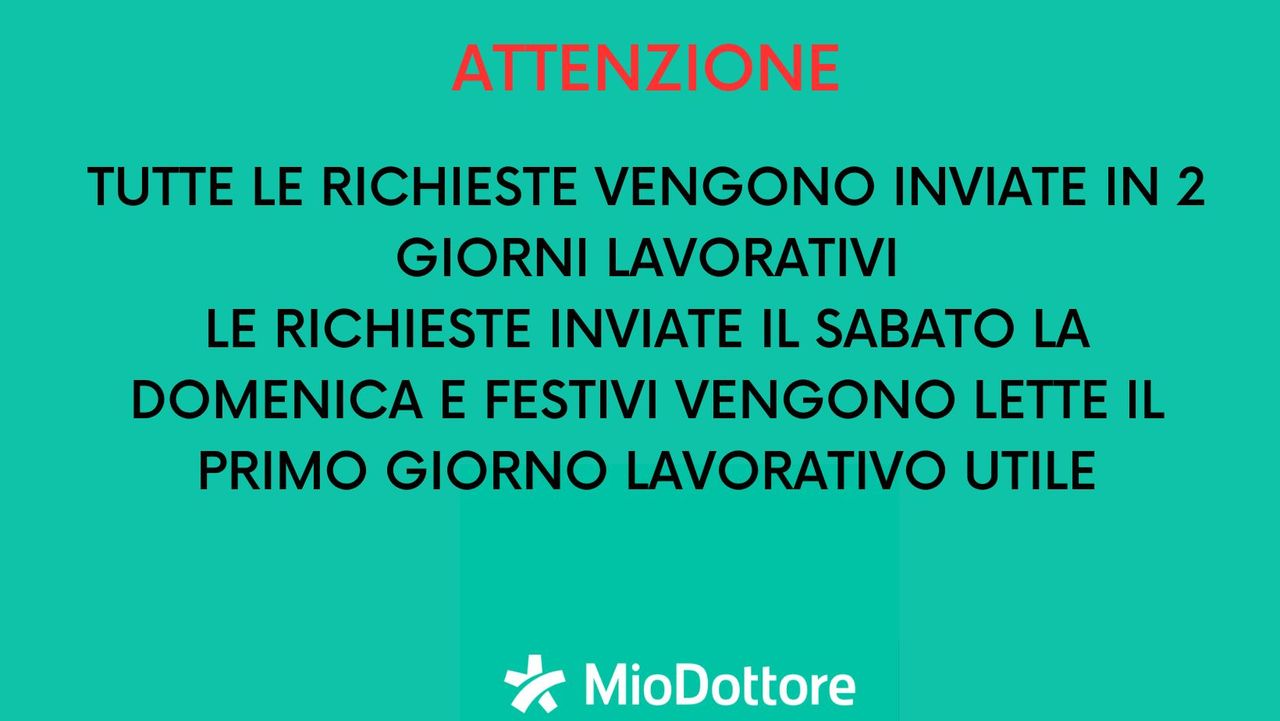 ATTENZIONE

TUTTE LE RICHIESTE VENGONO INVIATE IN 2 GIORNI LAVORATIVI
LE RICHIESTE INVIATE IL SABATO LA DOMENICA E FESTIVI VENGONO LETTE IL PRIMO GIORNO LAVORATIVO UTILE

MioDottore